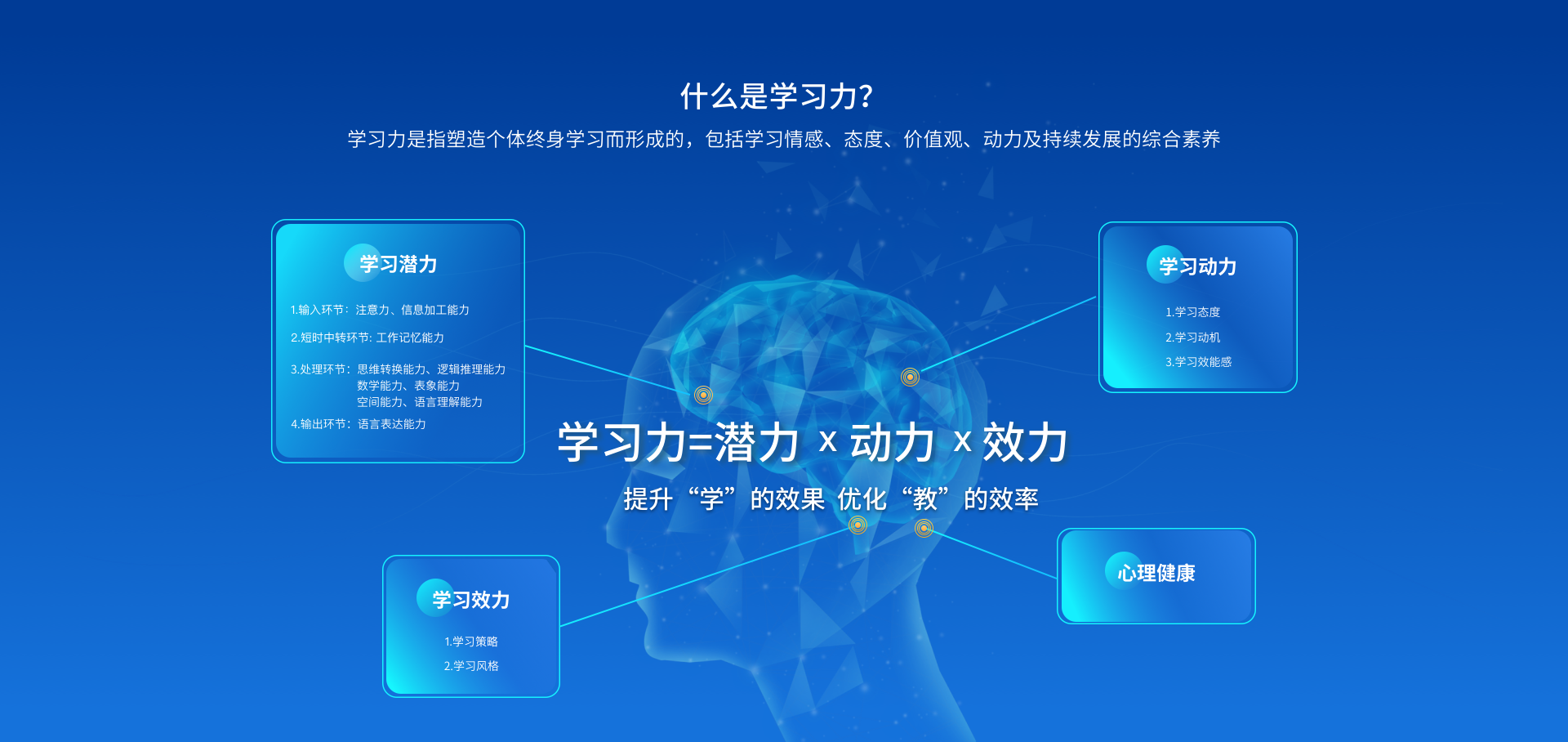 什么是学习力?

学习力是指塑造个体终身学习而形成的，包括学习情感、态度、价值观、动力及持续发展的综合素养

学习潜力

1.输入环节：注意力、信息加工能力

2.短时中转环节: 工作记忆能力

3.处理环节：思维转换能力、逻辑推理能力
数学能力、表象能力
空间能力、语言理解能力

4.输出环节：语言表达能力

学习动力

1.学习态度

2.学习动机

3.学习效能感

学习力=潜力 x 动力 x 效力

提升“学”的效果 优化“教”的效率

学习效力

1.学习策略

2.学习风格

心理健康